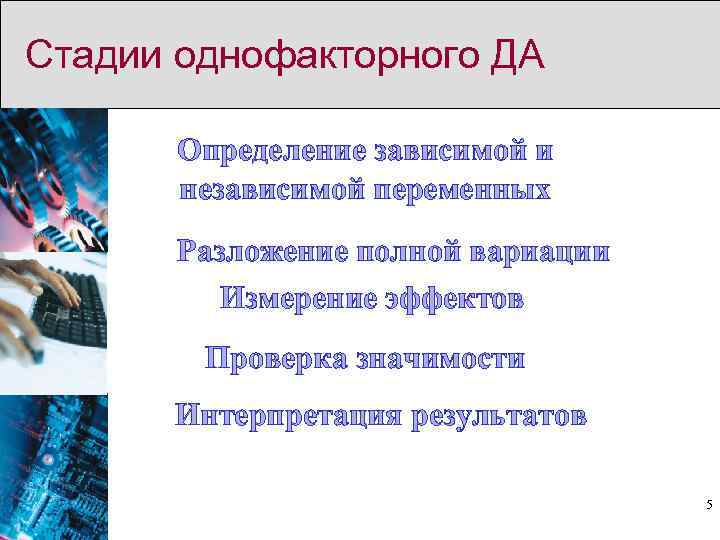 Стадии однофакторного ДА

Определение зависимой и независимой переменных

Разложение полной вариации

Измерение эффектов

Проверка значимости

Интерпретация результатов

5